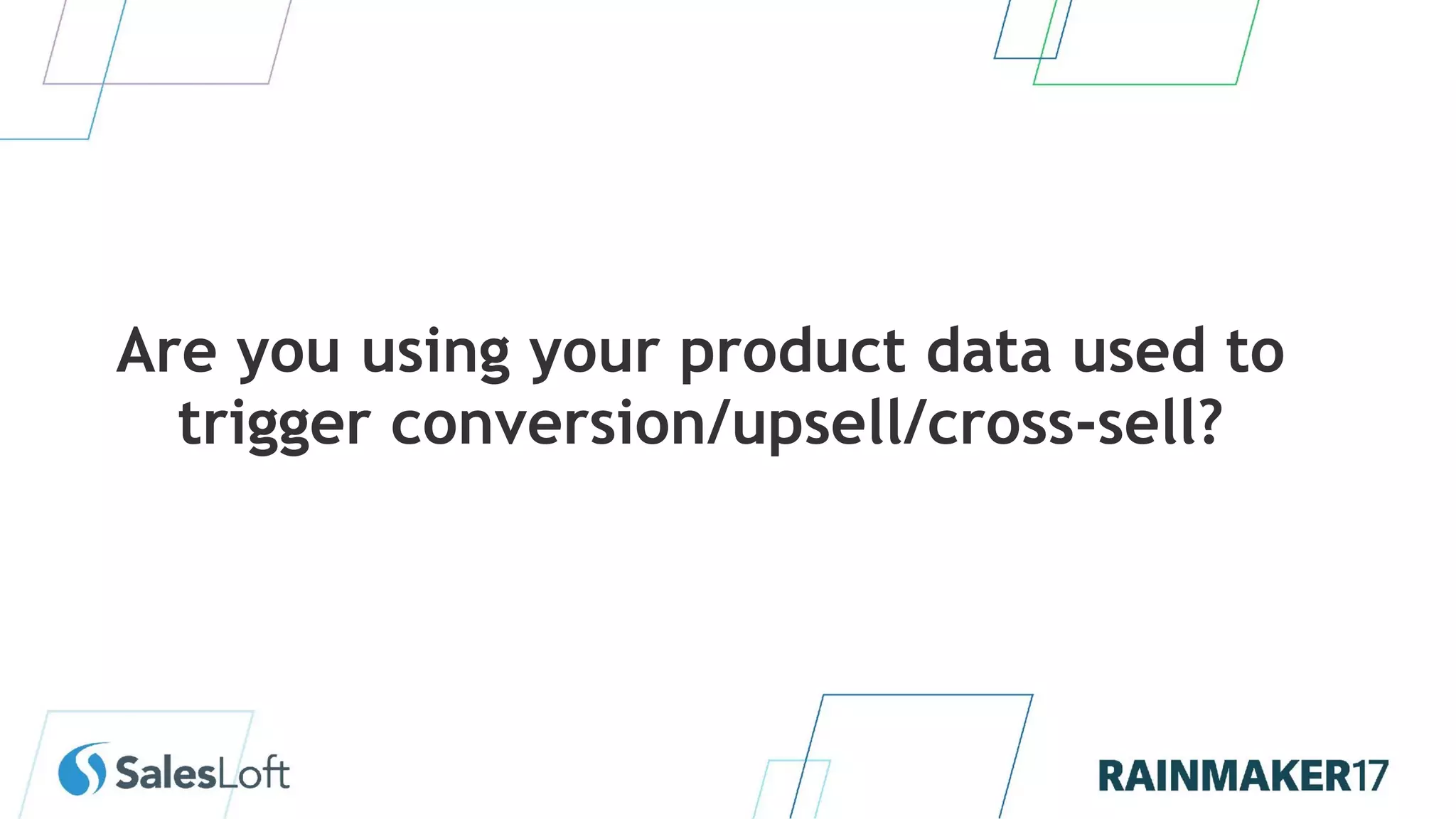 Are you using your product data used to trigger conversion/upsell/cross-sell?

SalesLoft

RAINMAKER17